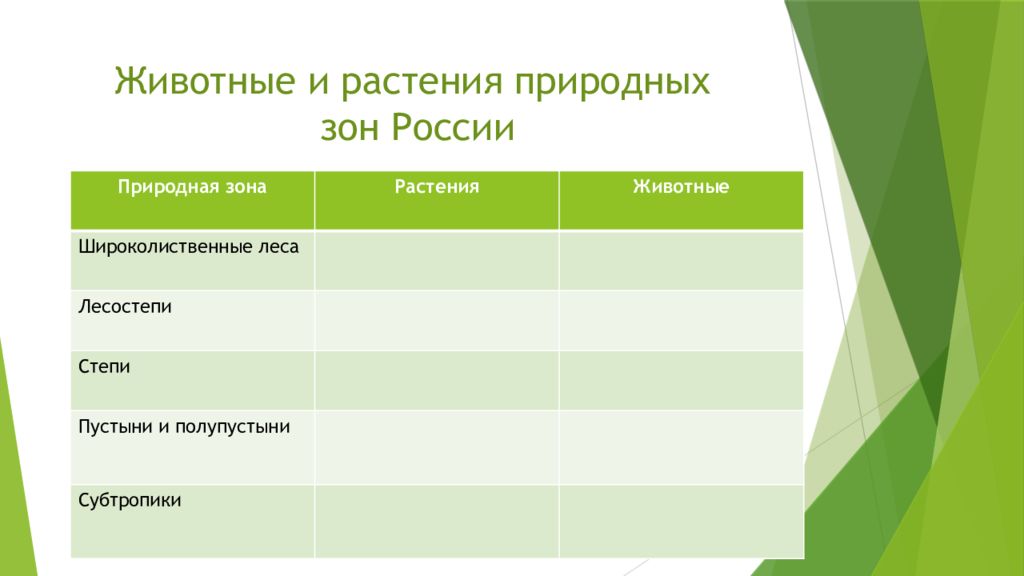 Животные и растения природных зон России

| Природная зона | Растения | Животные |
|---|---|---|
| Широколиственные леса | | |
| Лесостепи | | |
| Степи | | |
| Пустыни и полупустыни | | |
| Субтропики | | |